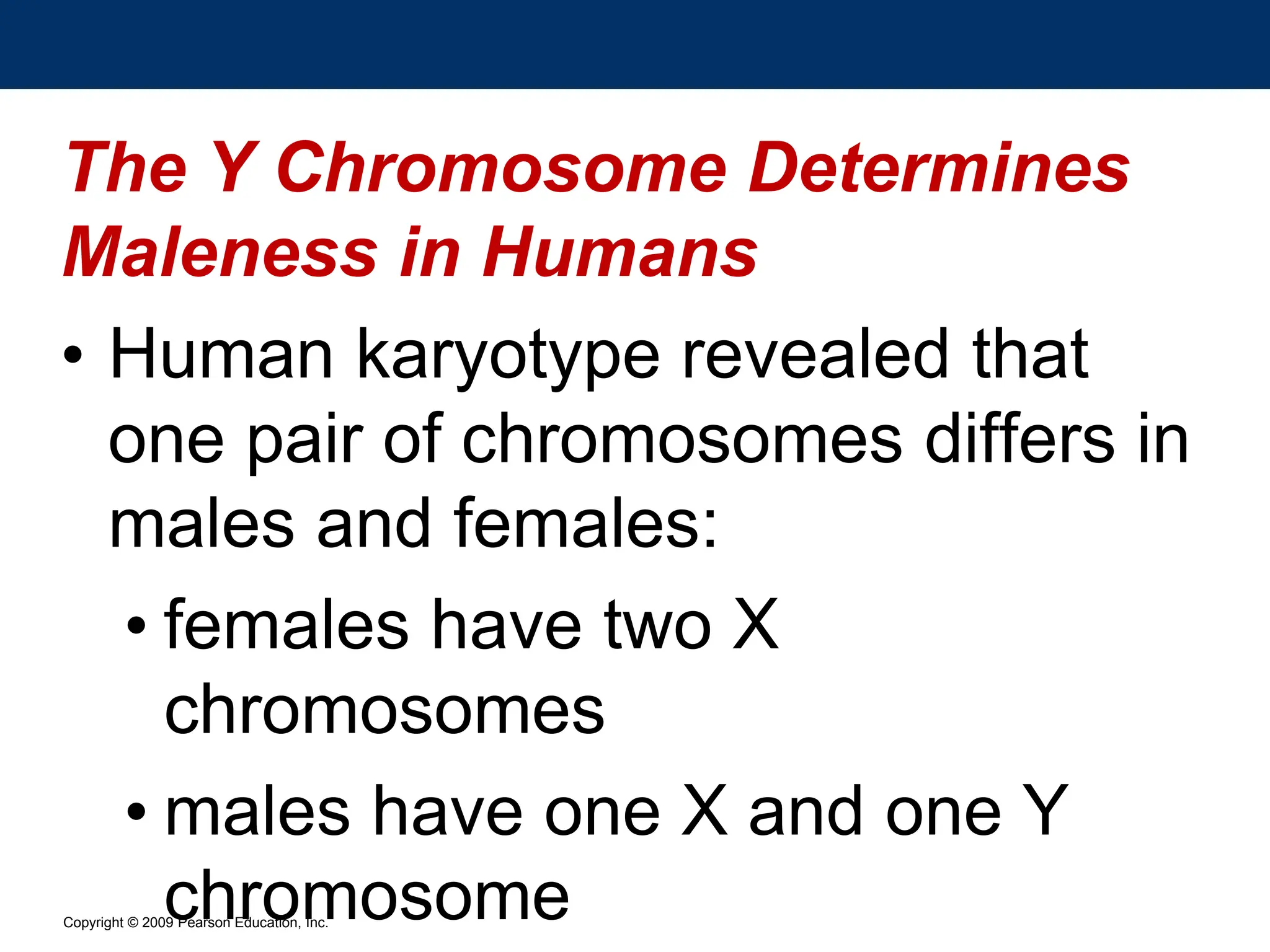 The Y Chromosome Determines Maleness in Humans

• Human karyotype revealed that one pair of chromosomes differs in males and females:

• females have two X chromosomes

• males have one X and one Y chromosome

Copyright © 2009 Pearson Education, Inc.